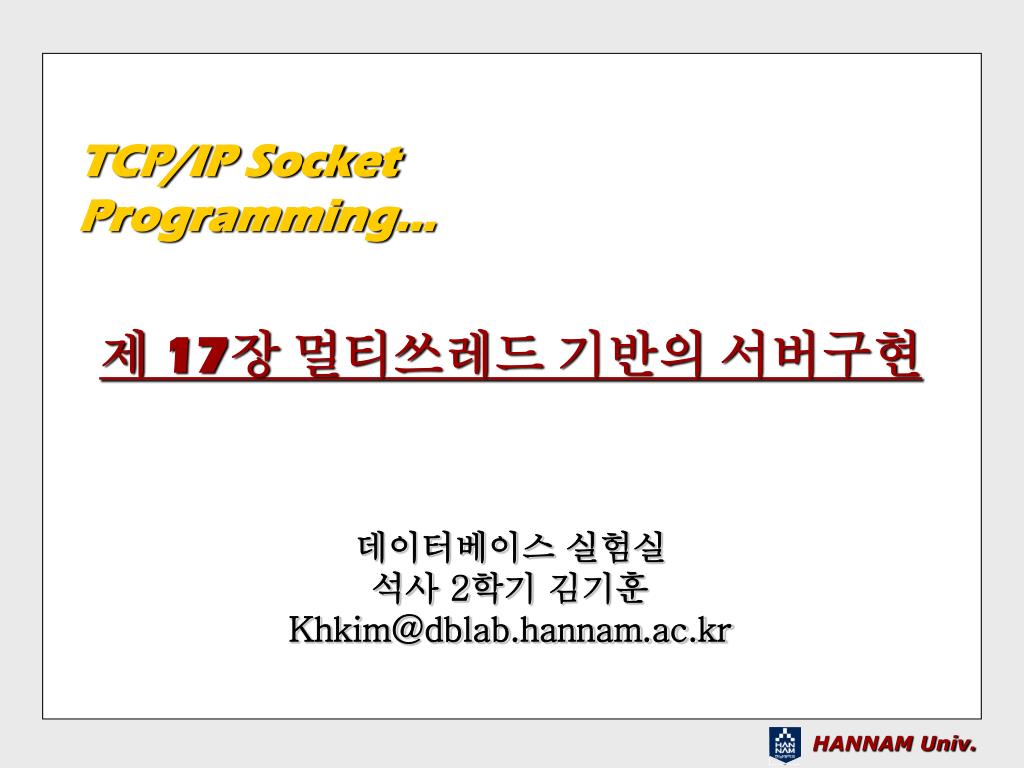 TCP/IP Socket Programming…

제 17장 멀티쓰레드 기반의 서버구현

데이터베이스 실험실
석사 2학기 김기훈
Khkim@dblab.hannam.ac.kr

HAN NAM

HANNAM Univ.